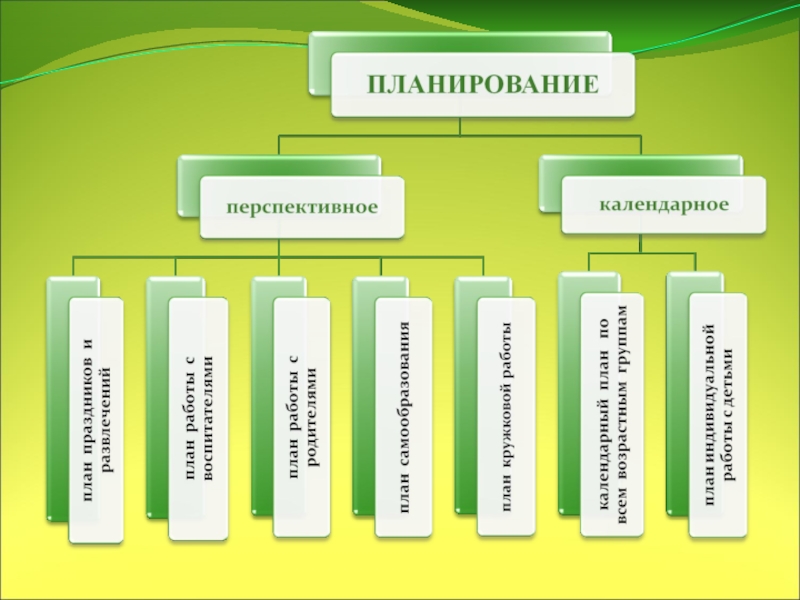 ПЛАНИРОВАНИЕ

перспективное

календарное

план праздников и развлечений

план работы с воспитателями

план работы с родителями

план самообразования

план кружковой работы

календарный план по всем возрастным группам

план индивидуальной работы с детьми